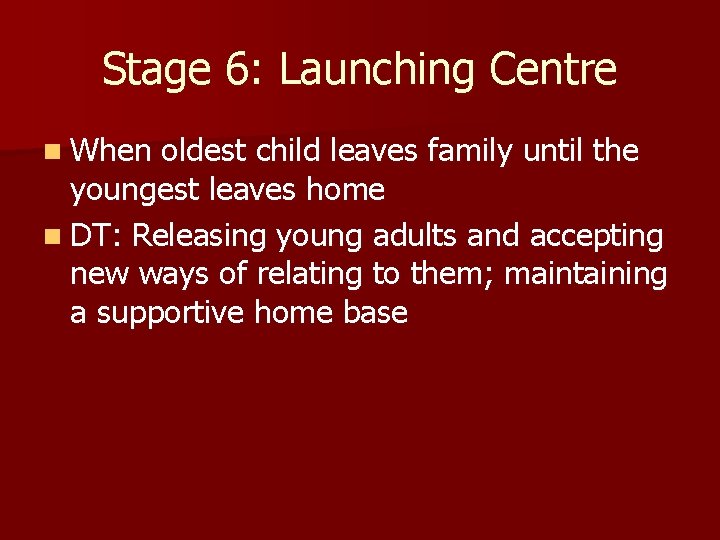 Stage 6: Launching Centre

- When oldest child leaves family until the youngest leaves home
- DT: Releasing young adults and accepting new ways of relating to them; maintaining a supportive home base